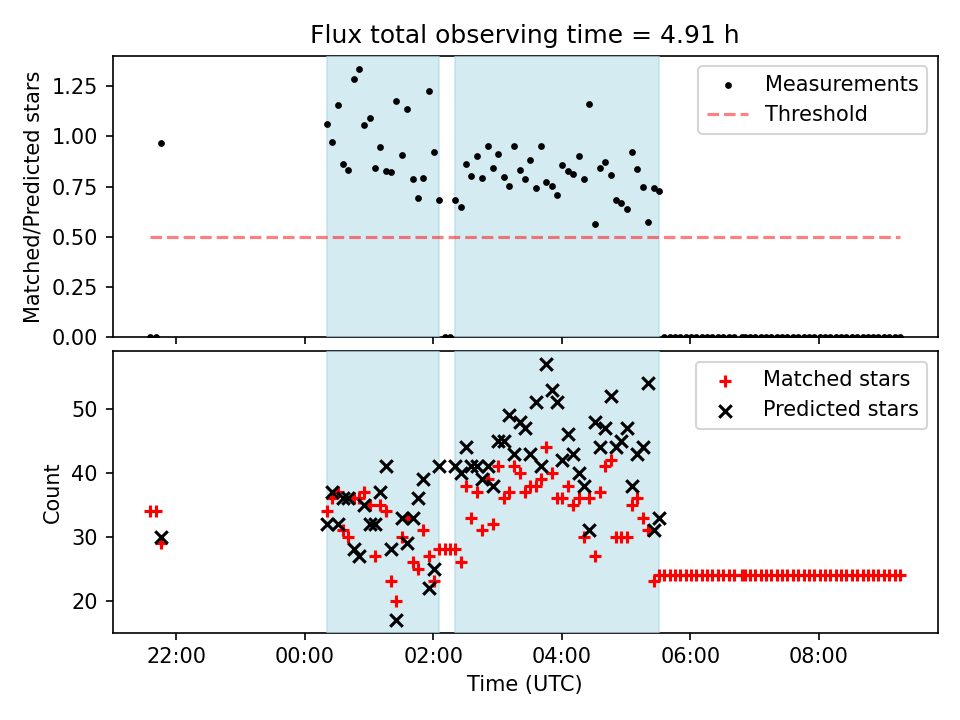 Flux total observing time = 4.91 h

Matched/Predicted stars

1.25
1.00
0.75
0.50
0.25
0.00

Measurements
Threshold

Count

50
40
30
20

Matched stars
Predicted stars

22:00
00:00
02:00
04:00
06:00
08:00

Time (UTC)